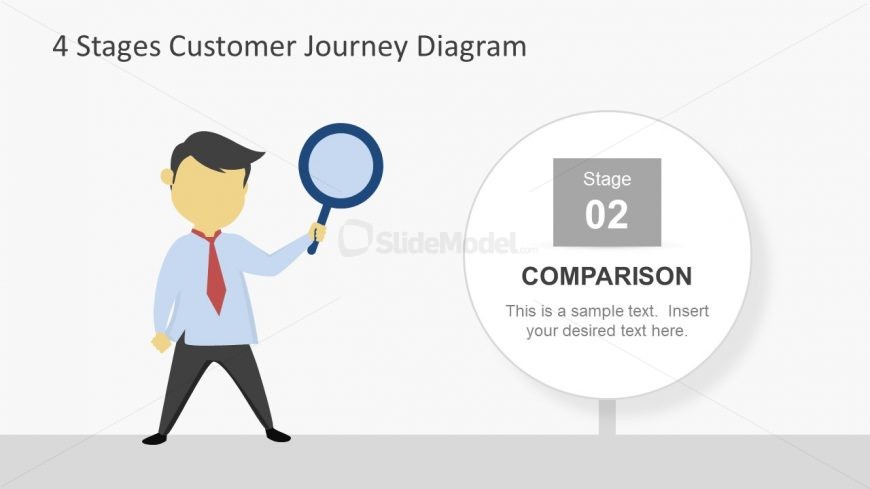 4 Stages Customer Journey Diagram

SlideModel.com

Stage
02

COMPARISON

This is a sample text. Insert your desired text here.